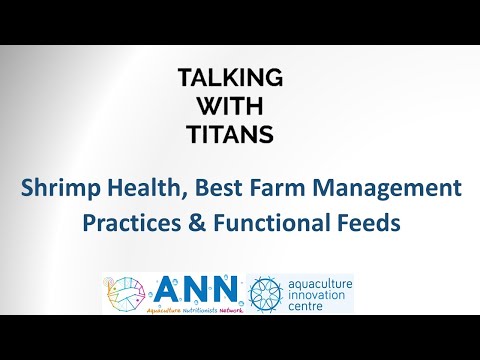 TALKING
WITH
TITANS

Shrimp Health, Best Farm Management Practices & Functional Feeds

ANN
Aquaculture Nutritionists Network

aquaculture innovation centre